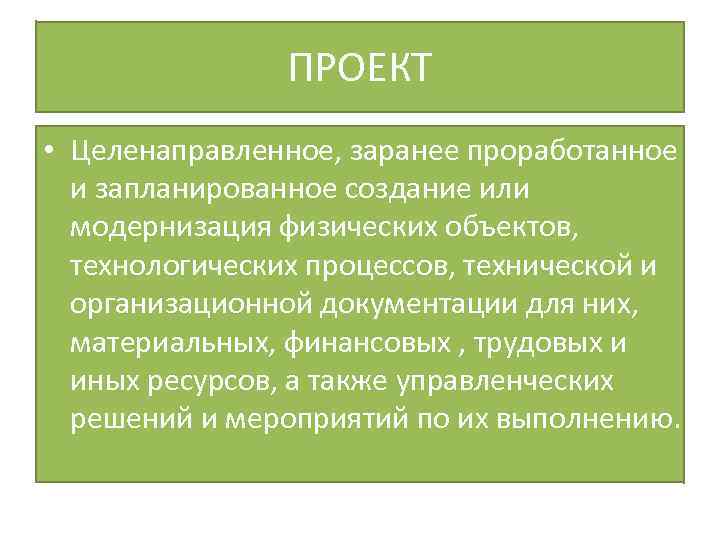 ПРОЕКТ

• Целенаправленное, заранее проработанное и запланированное создание или модернизация физических объектов, технологических процессов, технической и организационной документации для них, материальных, финансовых , трудовых и иных ресурсов, а также управленческих решений и мероприятий по их выполнению.